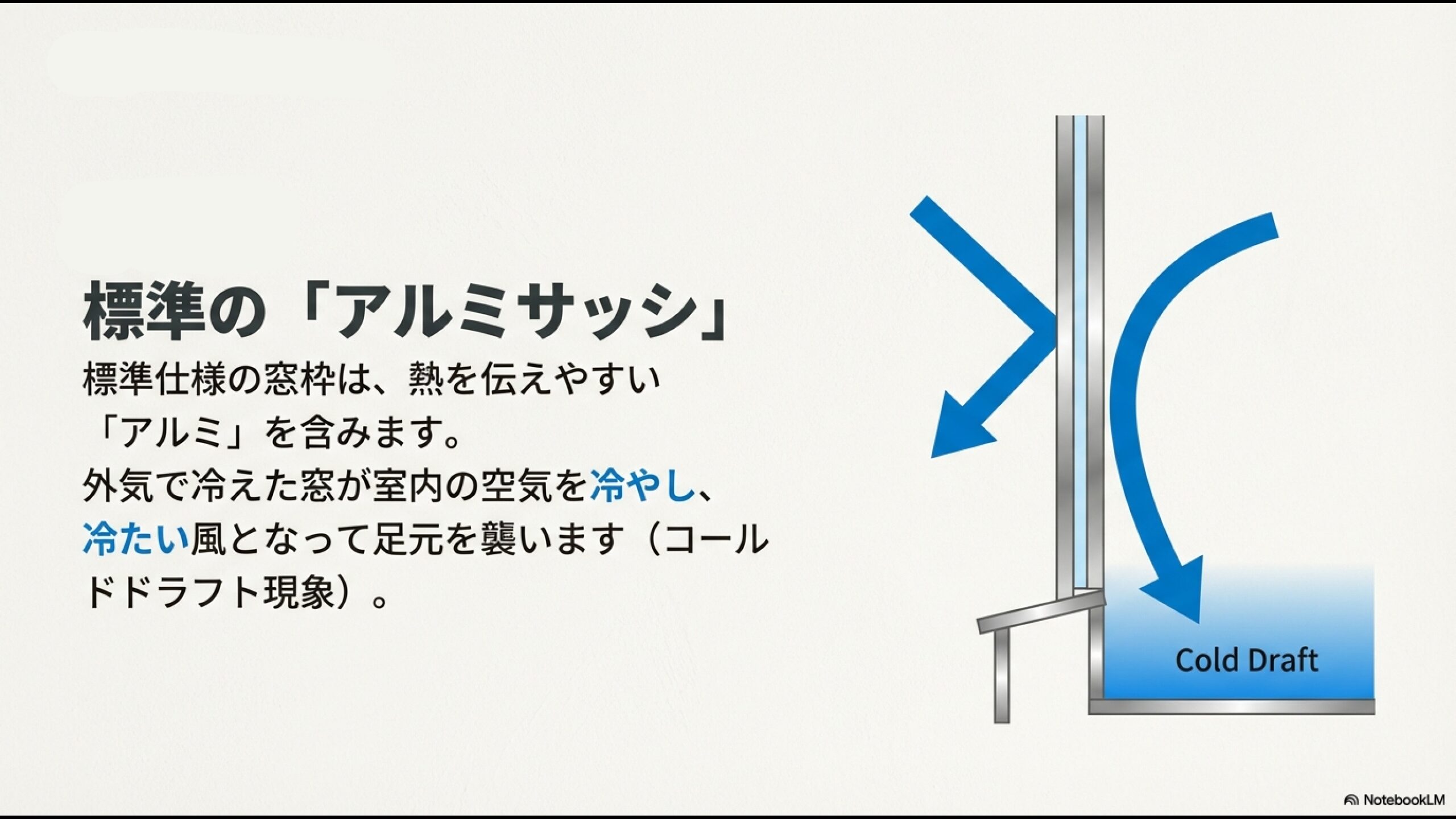 標準の「アルミサッシ」

標準仕様の窓枠は、熱を伝えやすい「アルミ」を含みます。
外気で冷えた窓が室内の空気を冷やし、冷たい風となって足元を襲います（コールドドラフト現象）。

Cold Draft

NotebookLM